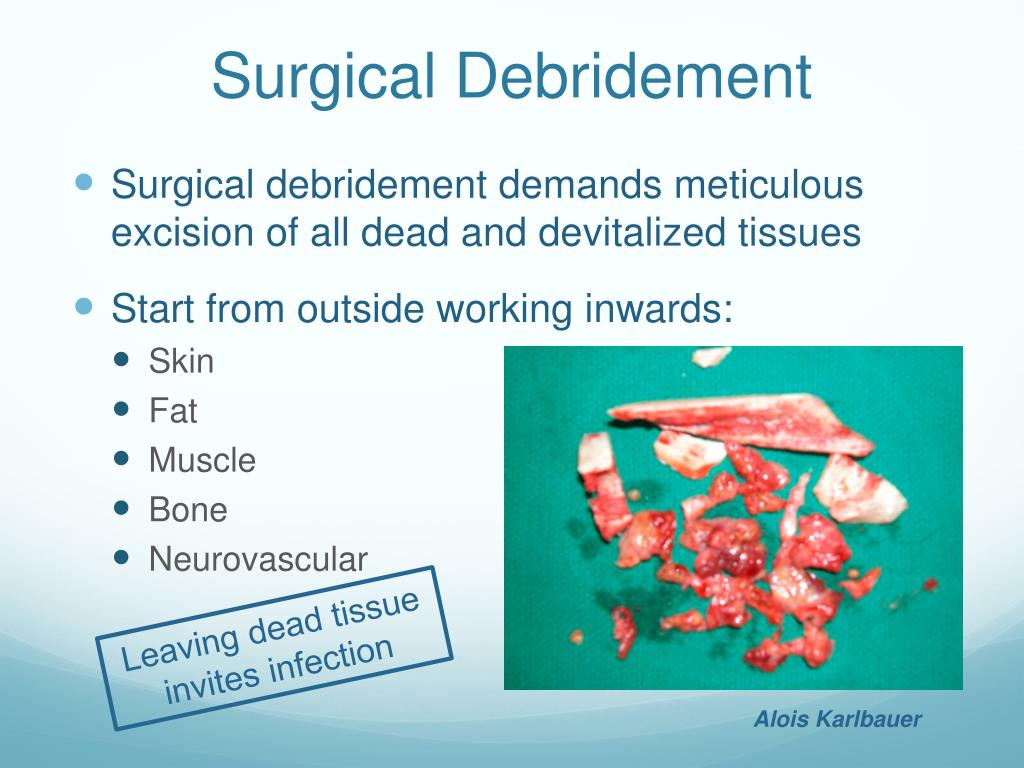 Surgical Debridement

- Surgical debridement demands meticulous excision of all dead and devitalized tissues
- Start from outside working inwards:
  - Skin
  - Fat
  - Muscle
  - Bone
  - Neurovascular

Leaving dead tissue invites infection

Alois Karlbauer